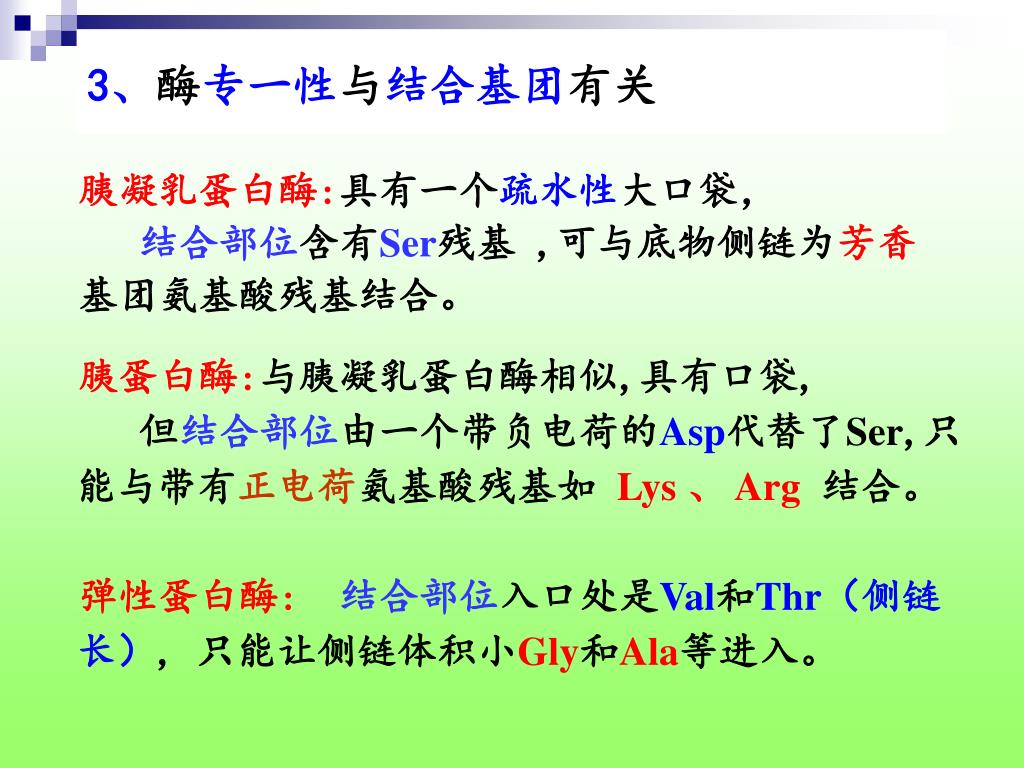 3、酶专一性与结合基团有关

胰凝乳蛋白酶:具有一个疏水性大口袋,
结合部位含有Ser残基 ,可与底物侧链为芳香基团氨基酸残基结合。

胰蛋白酶:与胰凝乳蛋白酶相似, 具有口袋,
但结合部位由一个带负电荷的Asp代替了Ser, 只能与带有正电荷氨基酸残基如 Lys 、 Arg 结合。

弹性蛋白酶: 结合部位入口处是Val和Thr（侧链长）, 只能让侧链体积小Gly和Ala等进入。